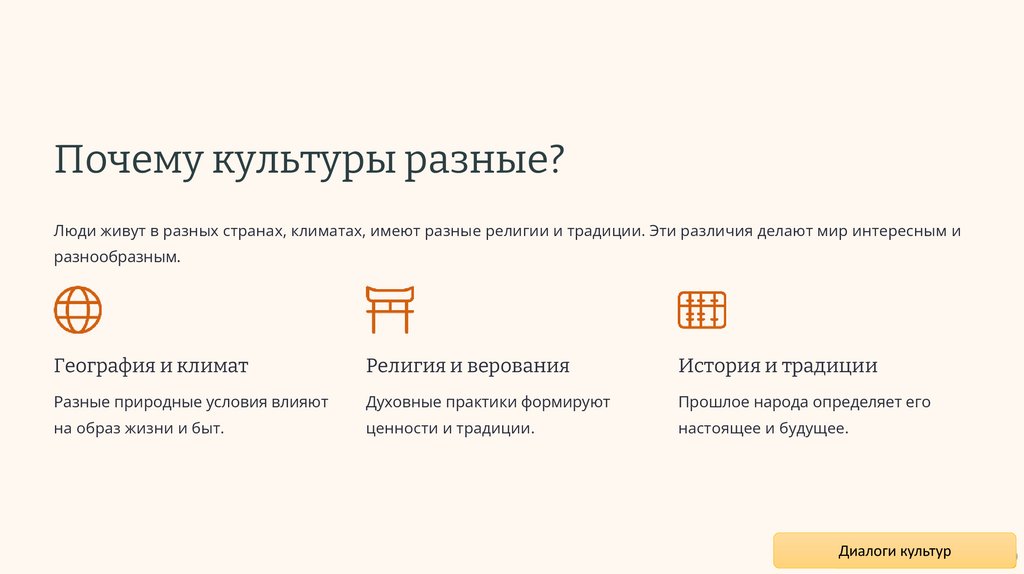 Почему культуры разные?

Люди живут в разных странах, климатах, имеют разные религии и традиции. Эти различия делают мир интересным и разнообразным.

География и климат

Разные природные условия влияют на образ жизни и быт.

Религия и верования

Духовные практики формируют ценности и традиции.

История и традиции

Прошлое народа определяет его настоящее и будущее.

Диалоги культур